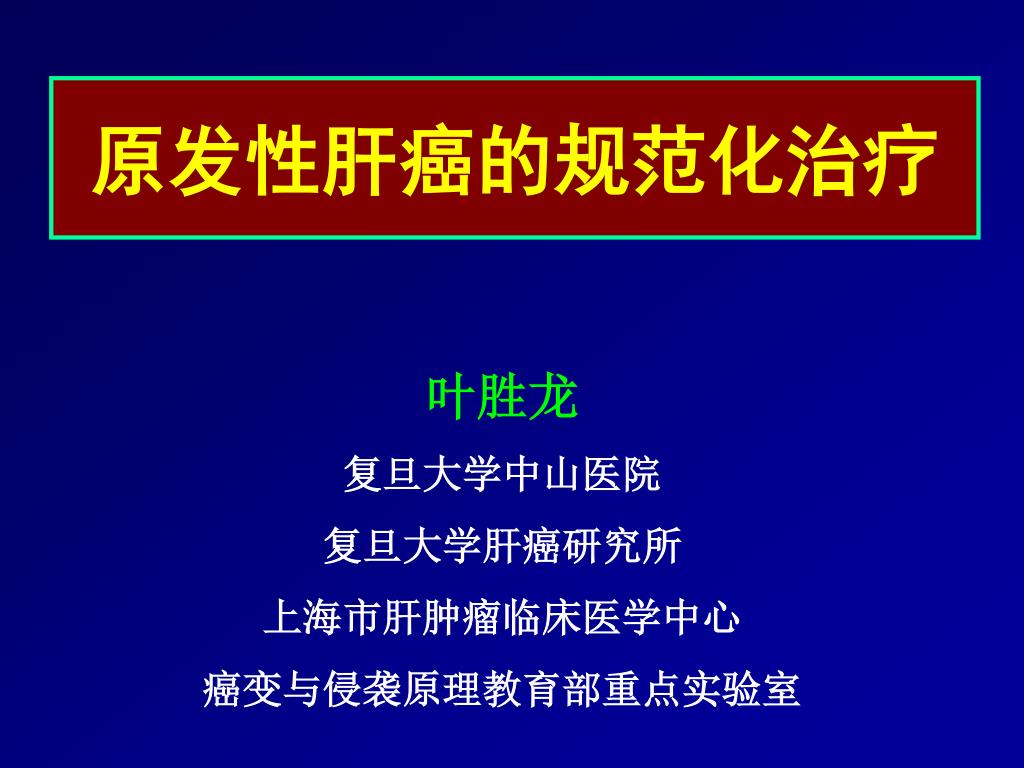 原发性肝癌的规范化治疗

叶胜龙

复旦大学中山医院

复旦大学肝癌研究所

上海市肝肿瘤临床医学中心

癌变与侵袭原理教育部重点实验室